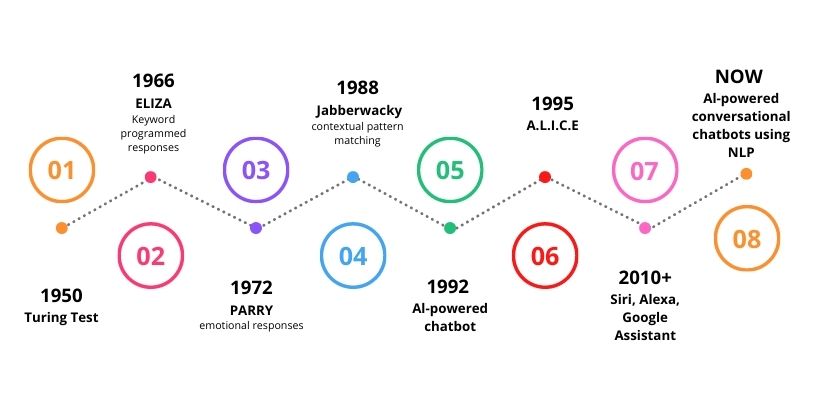 01

1950
Turing Test

1966
ELIZA
Keyword programmed responses

02

03

1972
PARRY
emotional responses

1988
Jabberwacky
contextual pattern matching

04

05

1992
AI-powered chatbot

1995
A.L.I.C.E

06

07

2010+
Siri, Alexa, Google Assistant

NOW
AI-powered conversational chatbots using NLP

08